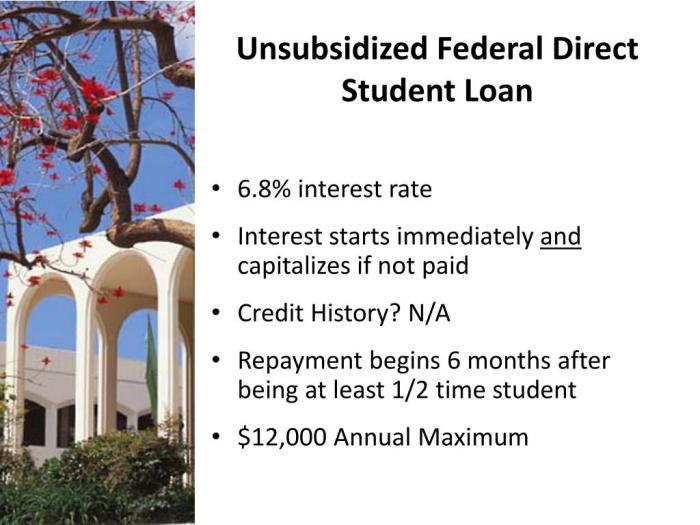 Unsubsidized Federal Direct Student Loan

• 6.8% interest rate

• Interest starts immediately and capitalizes if not paid

• Credit History? N/A

• Repayment begins 6 months after being at least 1/2 time student

• $12,000 Annual Maximum